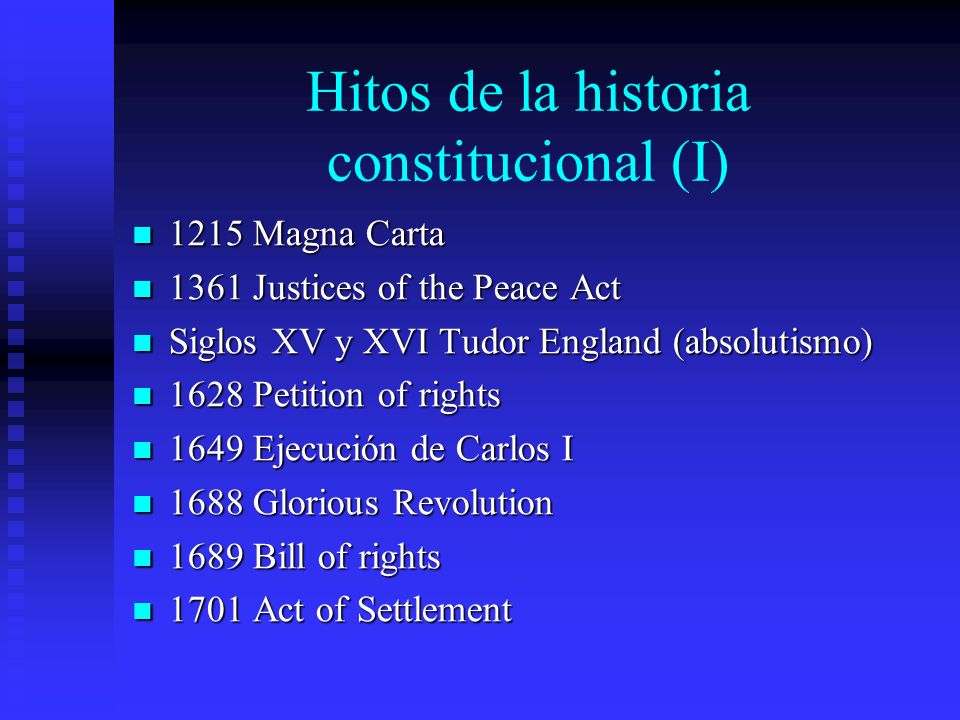 Hitos de la historia constitucional (I)

- 1215 Magna Carta
- 1361 Justices of the Peace Act
- Siglos XV y XVI Tudor England (absolutismo)
- 1628 Petition of rights
- 1649 Ejecución de Carlos I
- 1688 Glorious Revolution
- 1689 Bill of rights
- 1701 Act of Settlement